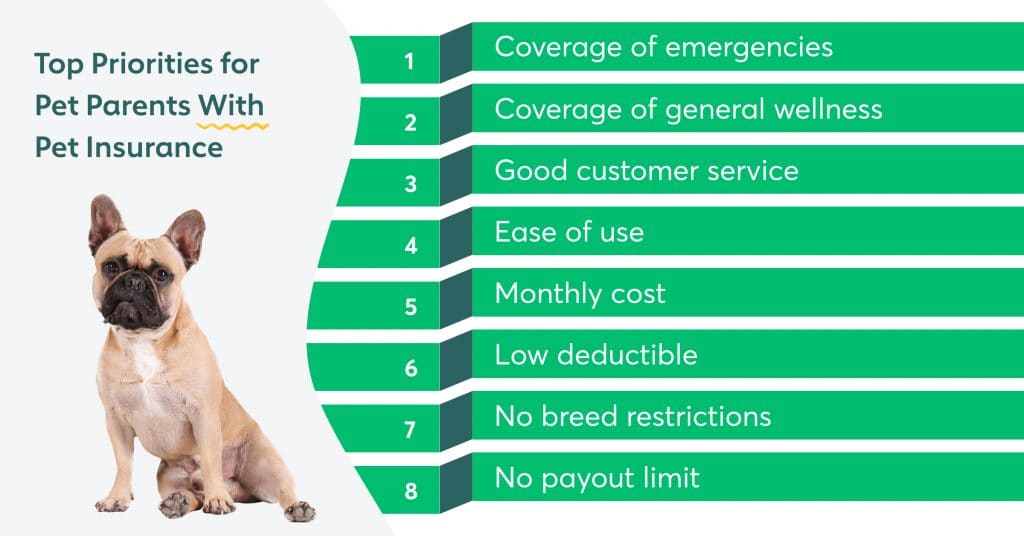 Top Priorities for Pet Parents With Pet Insurance

1 Coverage of emergencies

2 Coverage of general wellness

3 Good customer service

4 Ease of use

5 Monthly cost

6 Low deductible

7 No breed restrictions

8 No payout limit